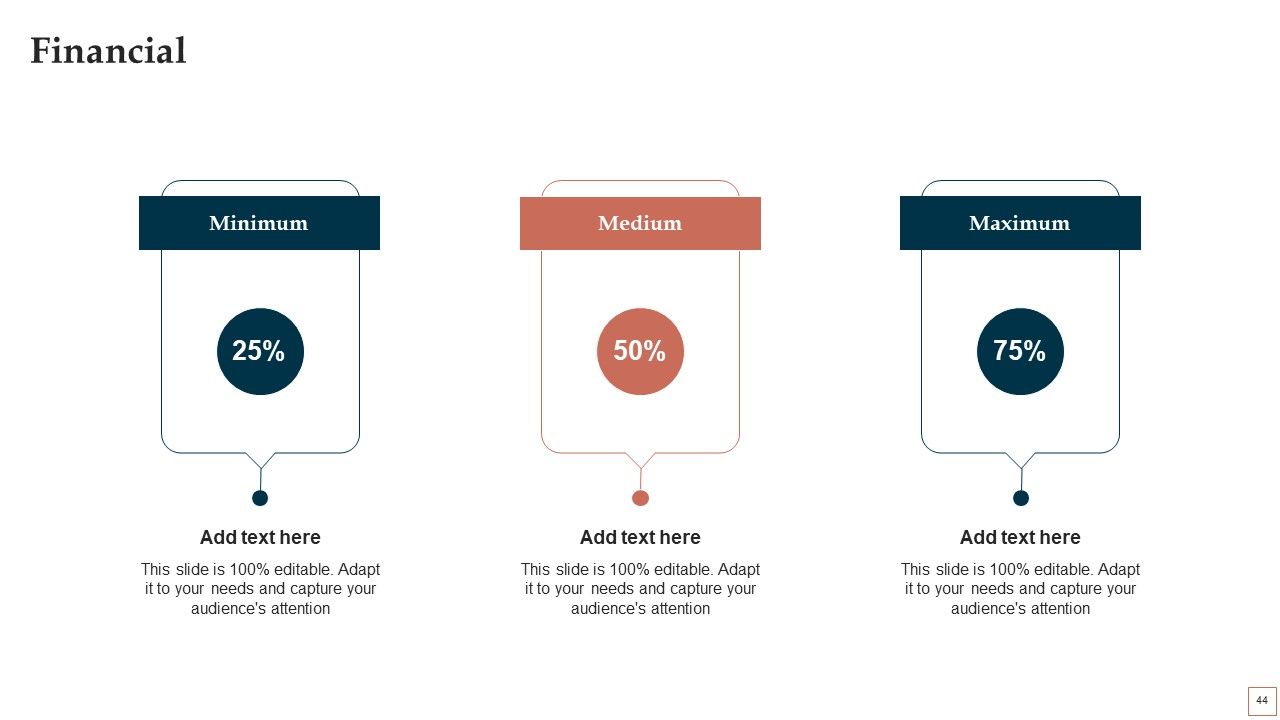 Financial

Minimum

25%

Add text here

This slide is 100% editable. Adapt it to your needs and capture your audience's attention

Medium

50%

Add text here

This slide is 100% editable. Adapt it to your needs and capture your audience's attention

Maximum

75%

Add text here

This slide is 100% editable. Adapt it to your needs and capture your audience's attention

44